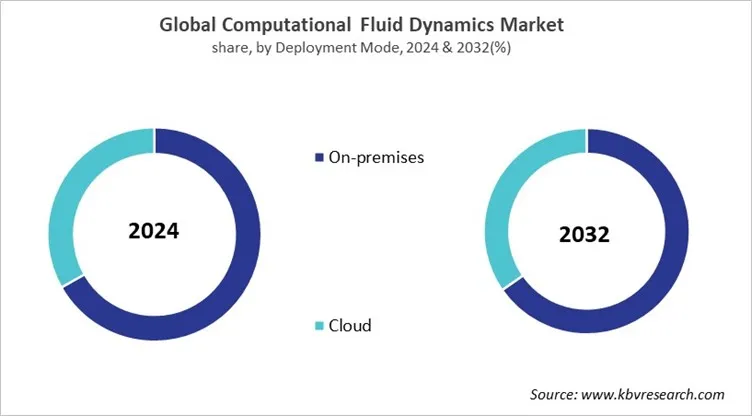 Global Computational Fluid Dynamics Market
share, by Deployment Mode, 2024 & 2032(%)

2024

On-premises

Cloud

2032

Source: www.kbvresearch.com